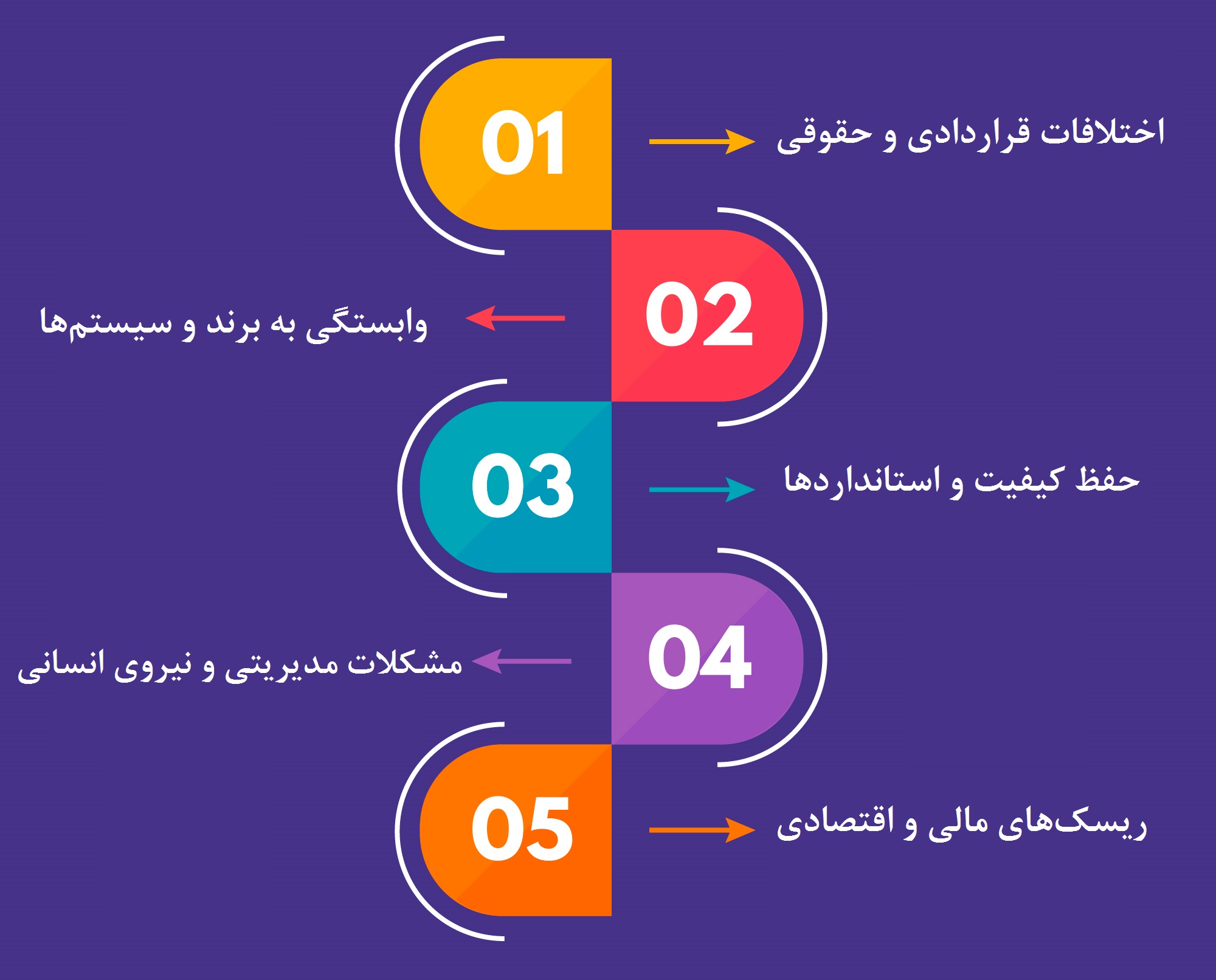 01
اختلافات قراردادی و حقوقی

02
وابستگی به برند و سیستم‌ها

03
حفظ کیفیت و استانداردها

04
مشکلات مدیریتی و نیروی انسانی

05
ریسک‌های مالی و اقتصادی